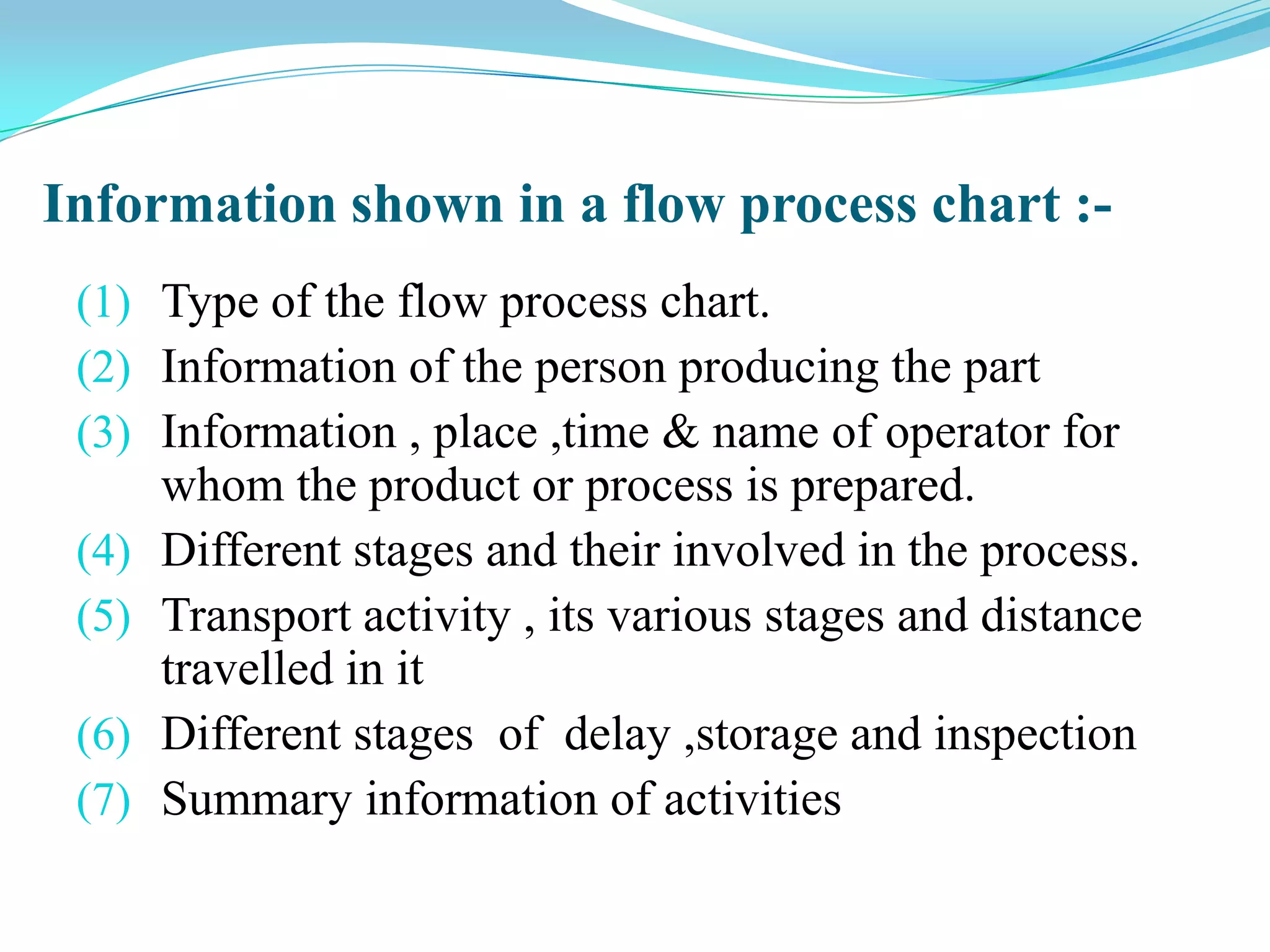 Information shown in a flow process chart :-

(1) Type of the flow process chart.
(2) Information of the person producing the part
(3) Information , place ,time & name of operator for whom the product or process is prepared.
(4) Different stages and their involved in the process.
(5) Transport activity , its various stages and distance travelled in it
(6) Different stages of delay ,storage and inspection
(7) Summary information of activities